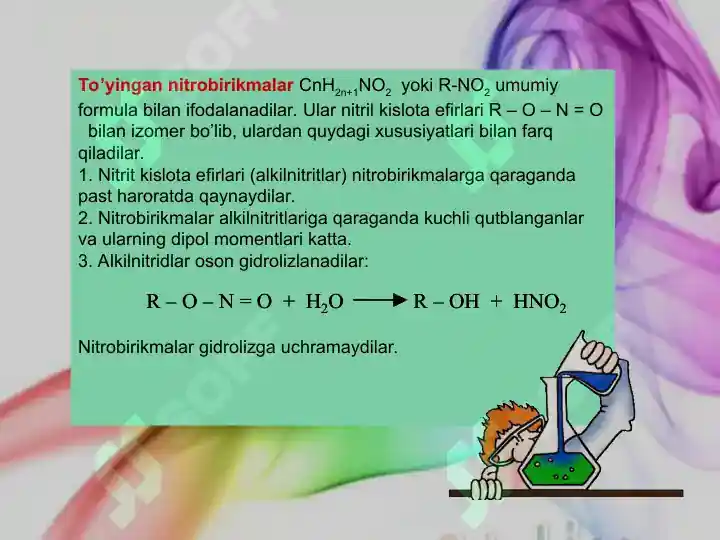 To'yingan nitrobirikmalar $CnH_{2n+1}NO_2$ yoki $R-NO_2$ umumiy formula bilan ifodalanadilar. Ular nitril kislota efirlari R – O – N = O bilan izomer bo'lib, ulardan quydagi xususiyatlari bilan farq qiladilar.
1. Nitrit kislota efirlari (alkilnitritlar) nitrobirikmalarga qaraganda past haroratda qaynaydilar.
2. Nitrobirikmalar alkilnitritlariga qaraganda kuchli qutblanganlar va ularning dipol momentlari katta.
3. Alkilnitridlar oson gidrolizlanadilar:

$R-O-N=O + H_2O \longrightarrow R-OH + HNO_2$

Nitrobirikmalar gidrolizga uchramaydilar.